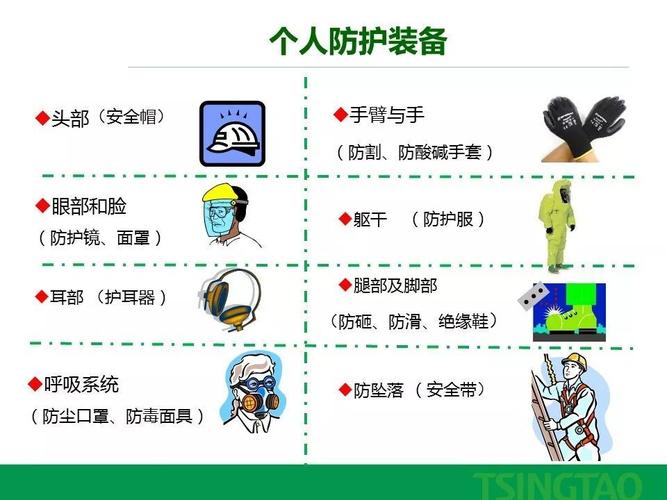 个人防护装备

◆头部（安全帽）

◆眼部和脸
（防护镜、面罩）

◆耳部 （护耳器）

◆呼吸系统
（防尘口罩、防毒面具）

◆手臂与手
（防割、防酸碱手套）

◆躯干 （防护服）

◆腿部及脚部
（防砸、防滑、绝缘鞋）

◆防坠落 （安全带）

TSINGTAO